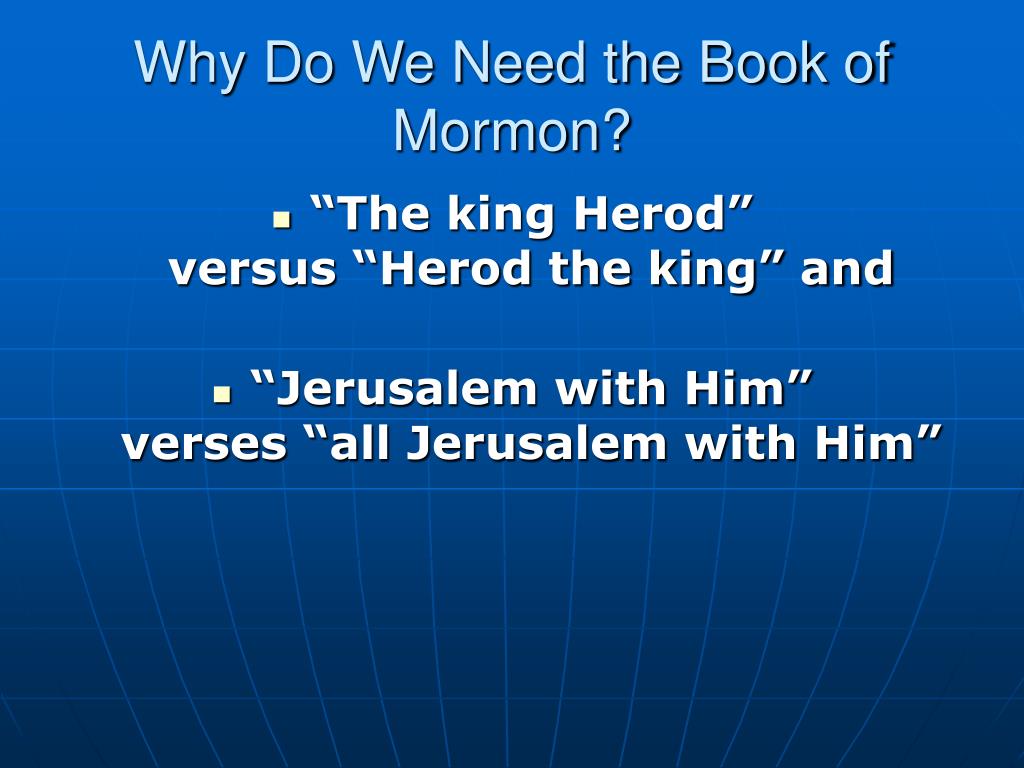 Why Do We Need the Book of Mormon?

“The king Herod” versus “Herod the king” and

“Jerusalem with Him” verses “all Jerusalem with Him”